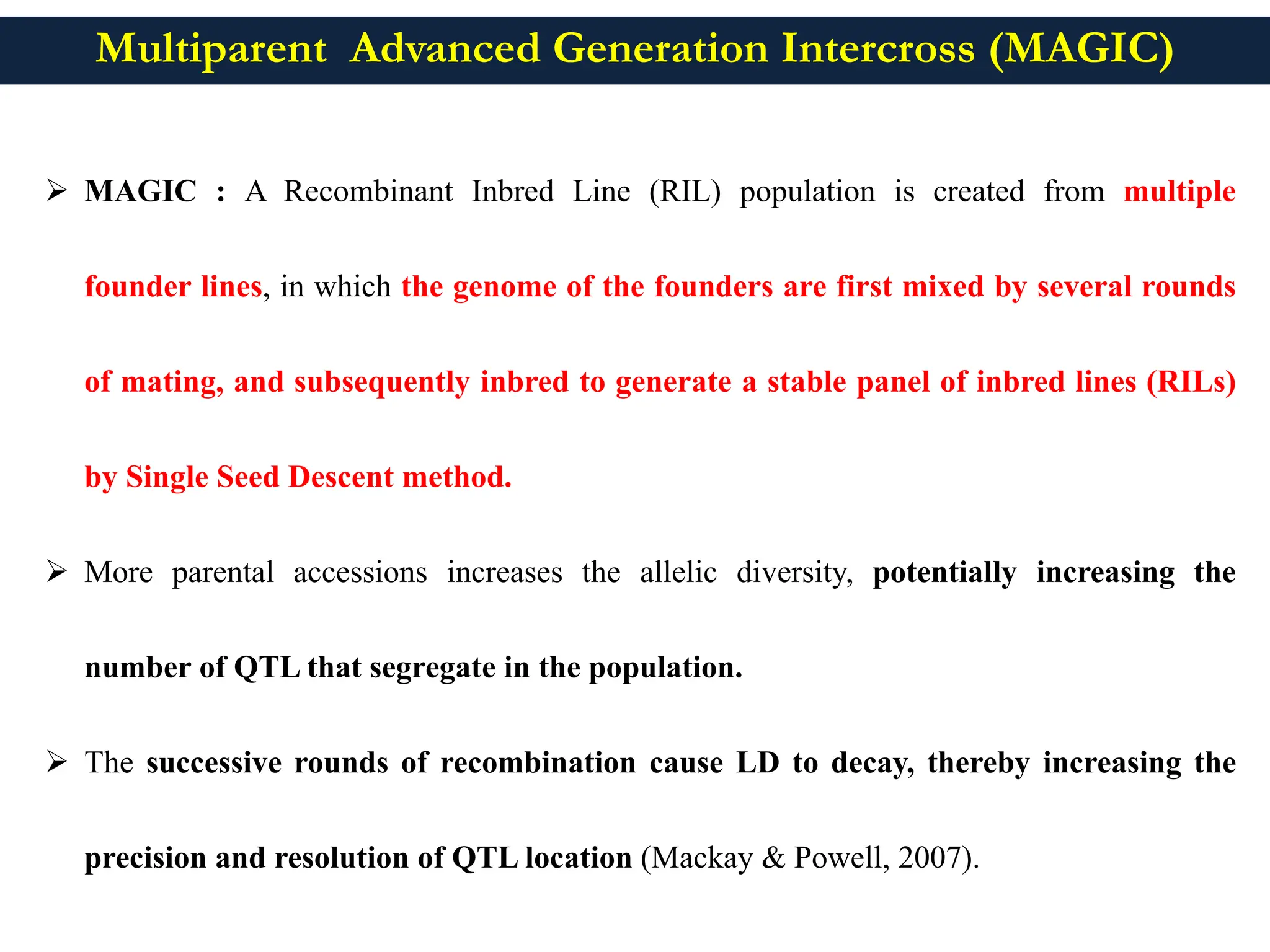 Multiparent Advanced Generation Intercross (MAGIC)

➢ MAGIC : A Recombinant Inbred Line (RIL) population is created from multiple founder lines, in which the genome of the founders are first mixed by several rounds of mating, and subsequently inbred to generate a stable panel of inbred lines (RILs) by Single Seed Descent method.

➢ More parental accessions increases the allelic diversity, potentially increasing the number of QTL that segregate in the population.

➢ The successive rounds of recombination cause LD to decay, thereby increasing the precision and resolution of QTL location (Mackay & Powell, 2007).